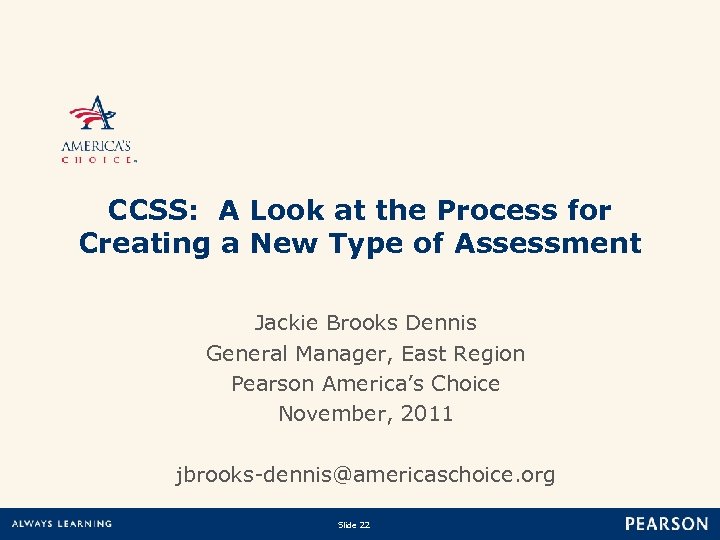 AMERICA'S
CHOICE

CCSS: A Look at the Process for Creating a New Type of Assessment

Jackie Brooks Dennis
General Manager, East Region
Pearson America's Choice
November, 2011

jbrooks-dennis@americaschoice.org

ALWAYS LEARNING

Slide 22

PEARSON